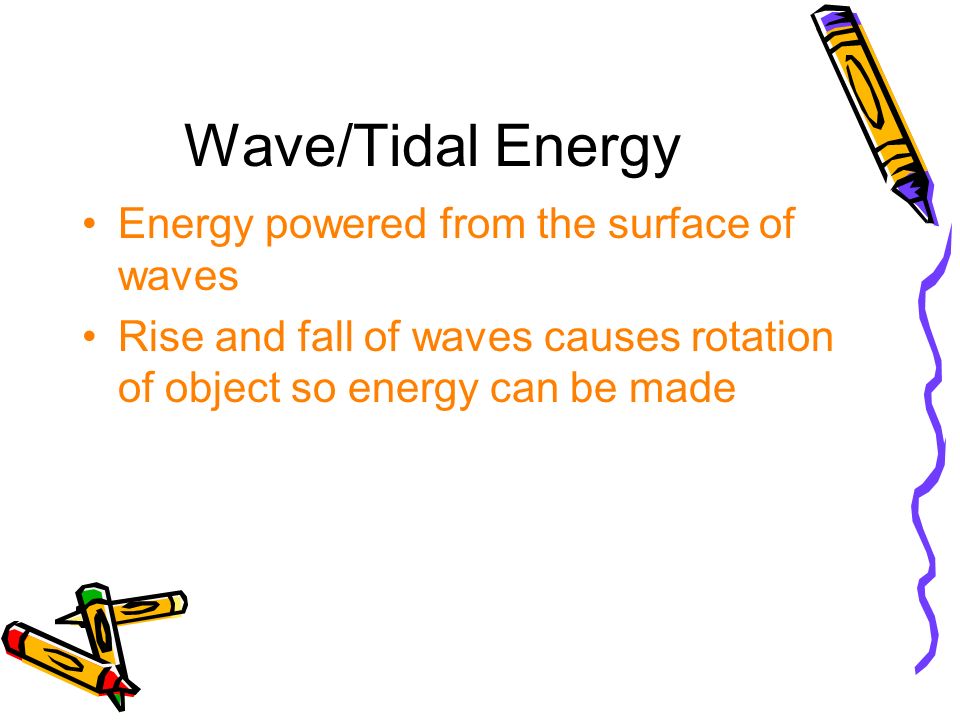 Wave/Tidal Energy

• Energy powered from the surface of waves
• Rise and fall of waves causes rotation of object so energy can be made